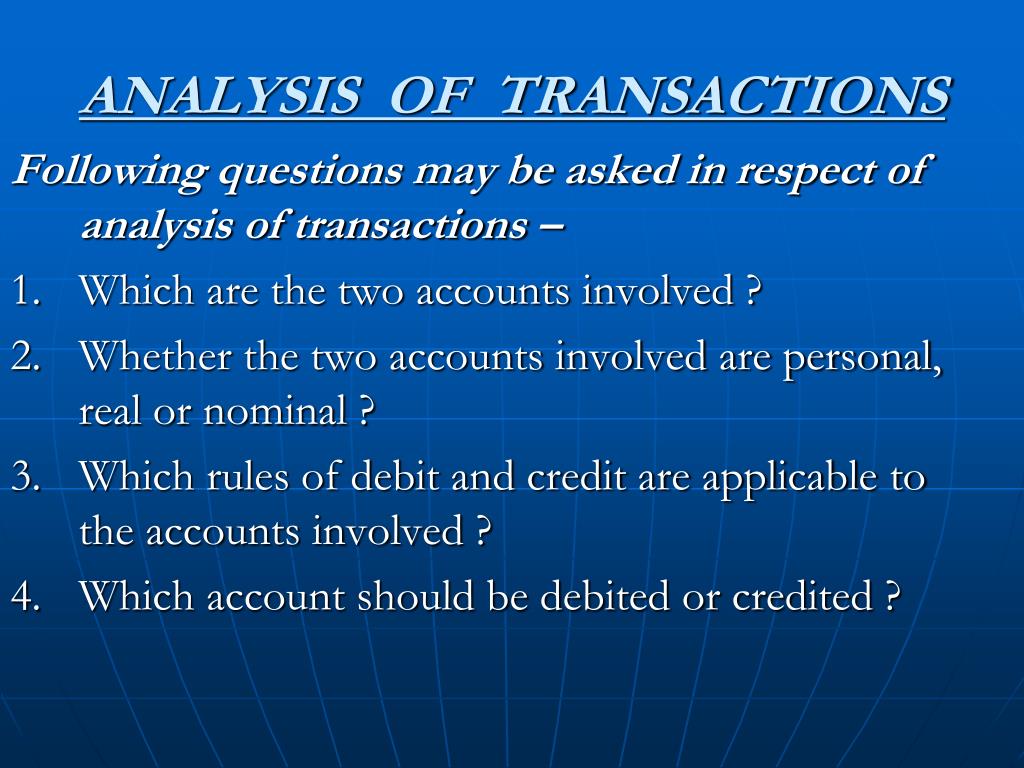 ANALYSIS OF TRANSACTIONS

Following questions may be asked in respect of analysis of transactions –

1. Which are the two accounts involved ?
2. Whether the two accounts involved are personal, real or nominal ?
3. Which rules of debit and credit are applicable to the accounts involved ?
4. Which account should be debited or credited ?